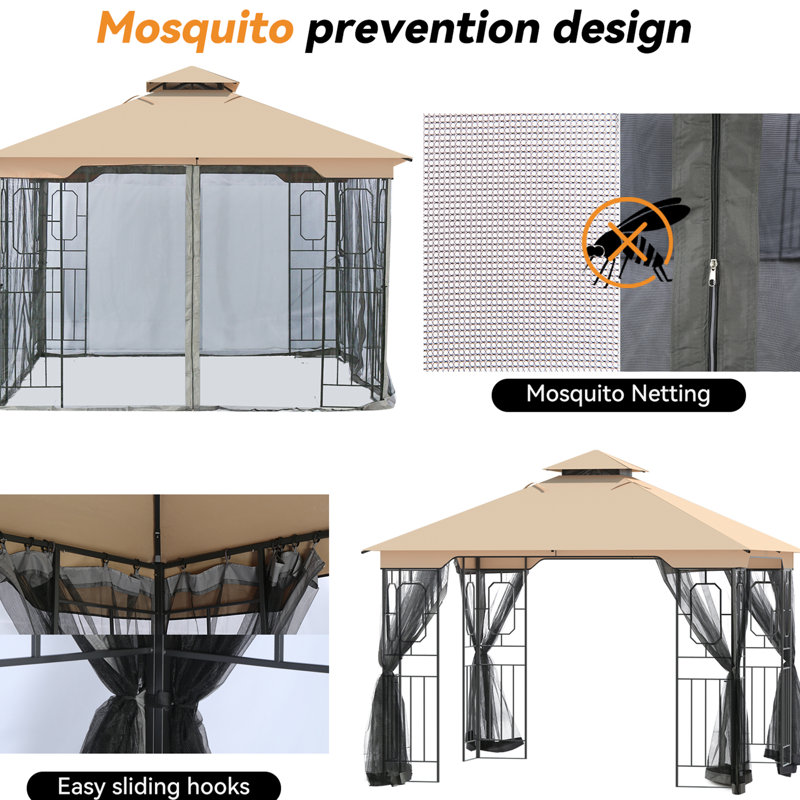 Mosquito prevention design

Mosquito Netting

Easy sliding hooks